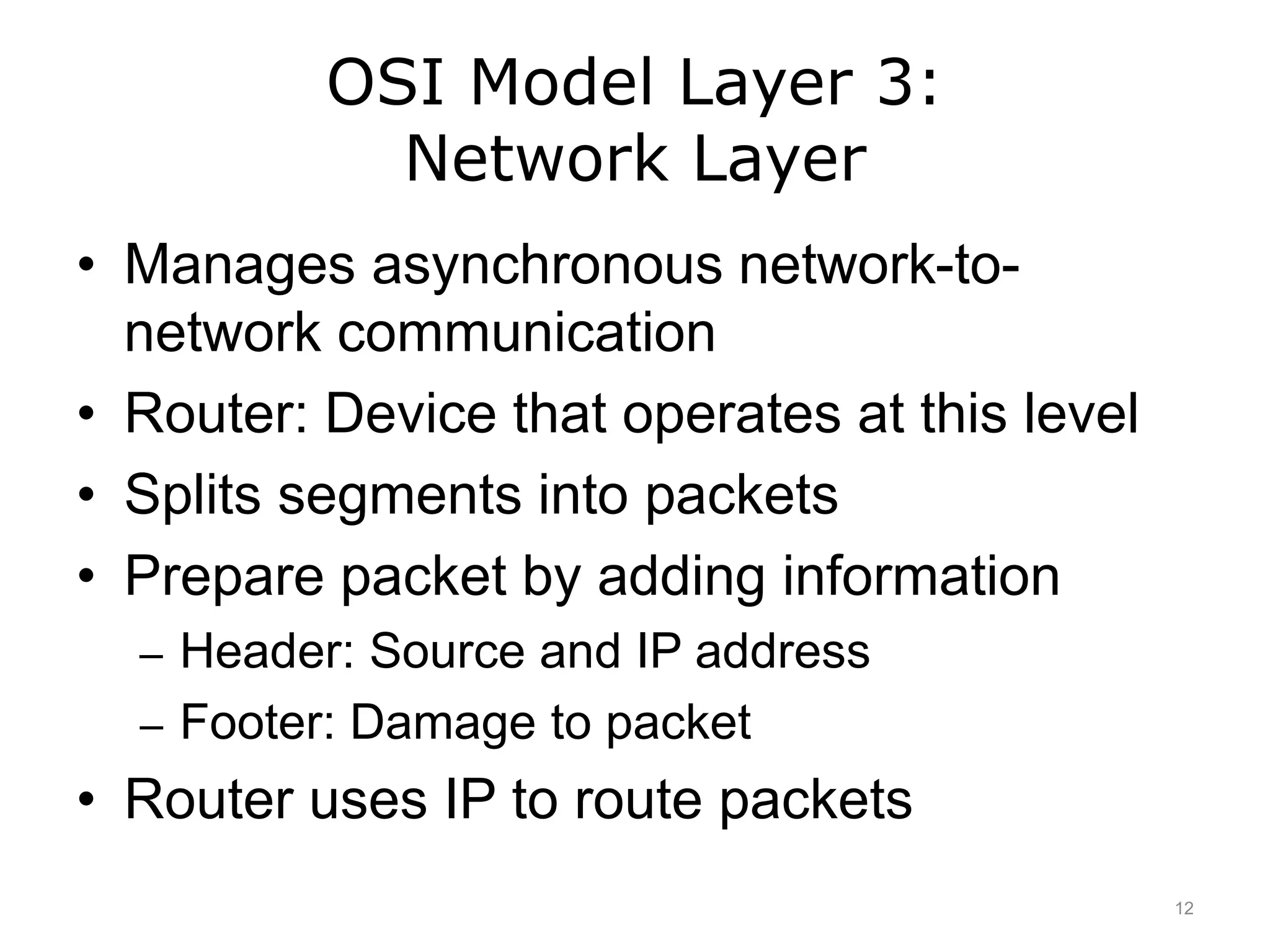 OSI Model Layer 3:
Network Layer

• Manages asynchronous network-to-network communication
• Router: Device that operates at this level
• Splits segments into packets
• Prepare packet by adding information
– Header: Source and IP address
– Footer: Damage to packet
• Router uses IP to route packets

12